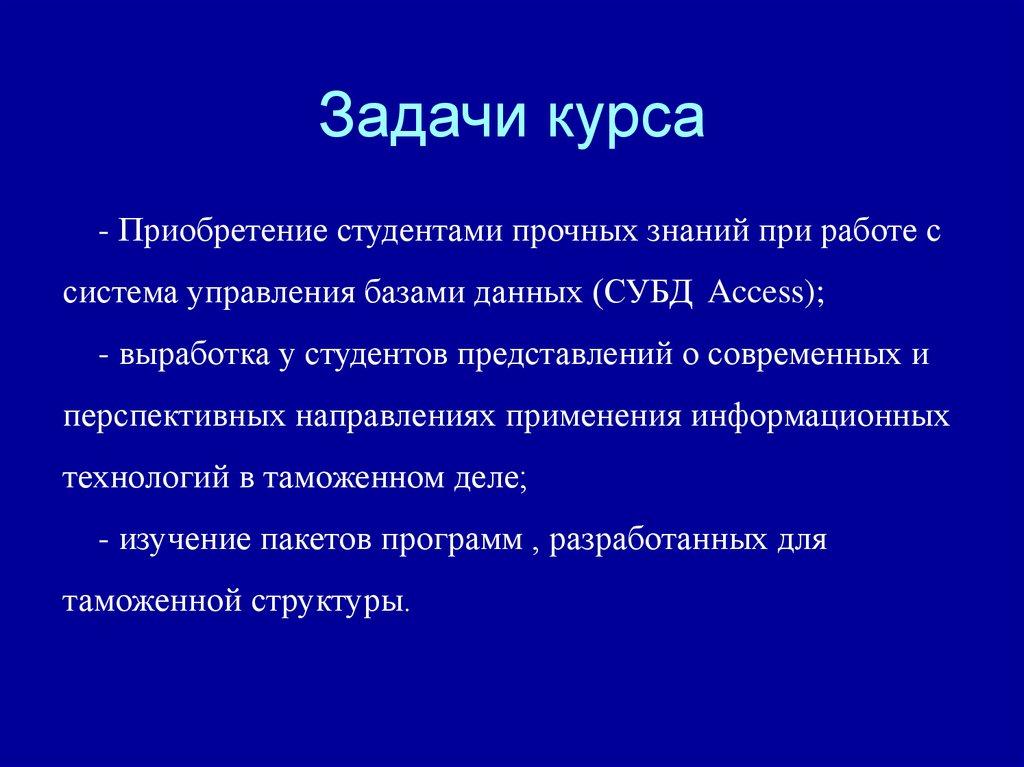 Задачи курса

- Приобретение студентами прочных знаний при работе с система управления базами данных (СУБД Access);

- выработка у студентов представлений о современных и перспективных направлениях применения информационных технологий в таможенном деле;

- изучение пакетов программ , разработанных для таможенной структуры.